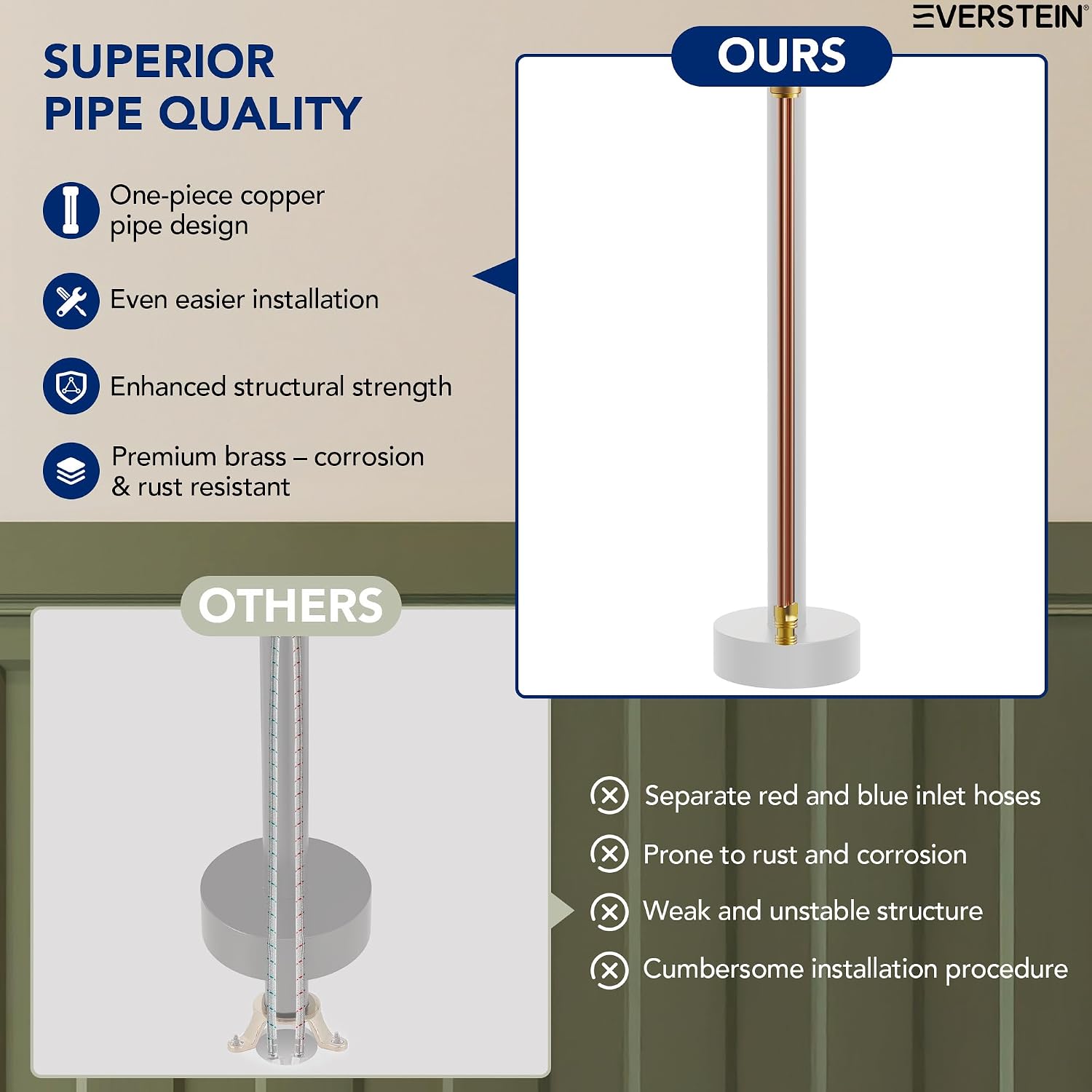 EVERSTEIN®

SUPERIOR PIPE QUALITY

One-piece copper pipe design

Even easier installation

Enhanced structural strength

Premium brass – corrosion & rust resistant

OURS

OTHERS

Separate red and blue inlet hoses

Prone to rust and corrosion

Weak and unstable structure

Cumbersome installation procedure